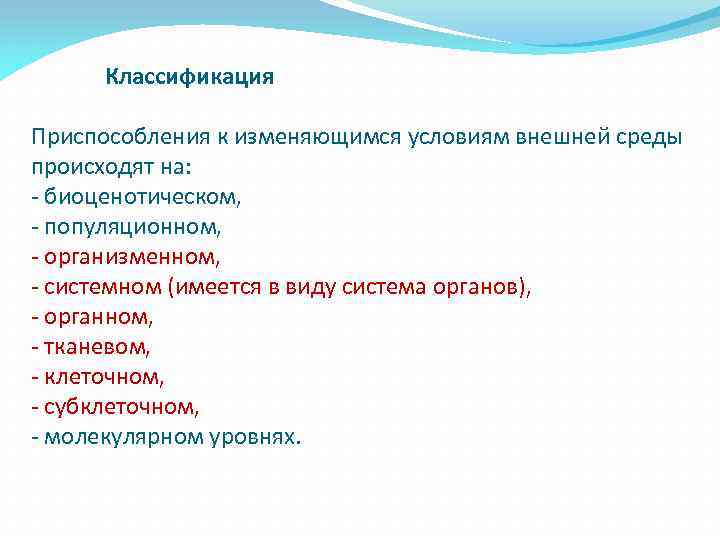 Классификация

Приспособления к изменяющимся условиям внешней среды происходят на:
- биоценотическом,
- популяционном,
- организменном,
- системном (имеется в виду система органов),
- органном,
- тканевом,
- клеточном,
- субклеточном,
- молекулярном уровнях.